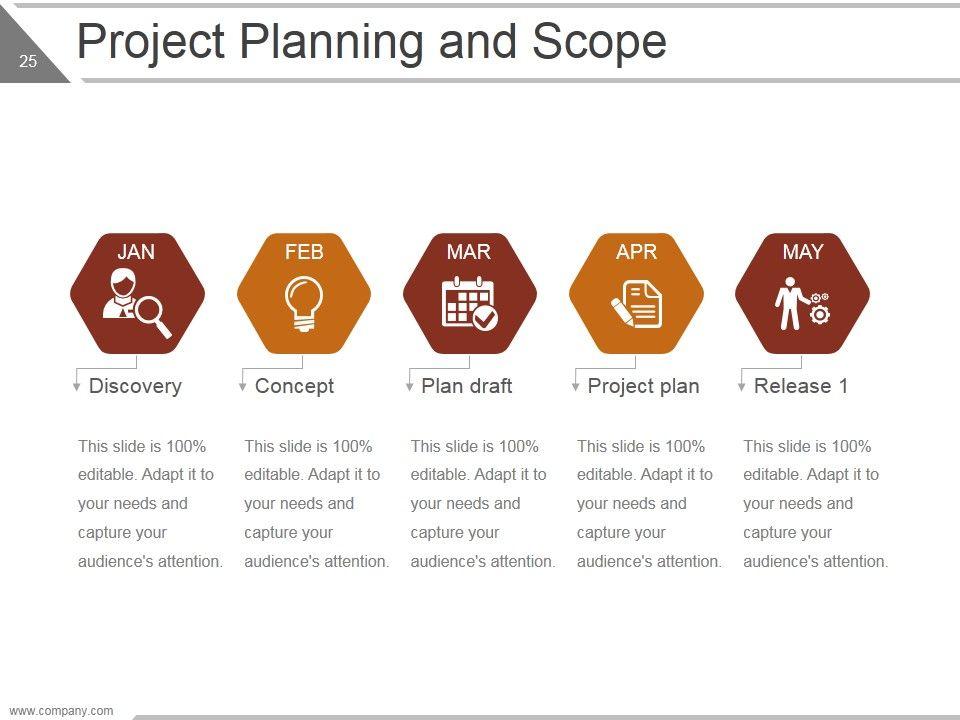 25

Project Planning and Scope

JAN

Discovery

This slide is 100% editable. Adapt it to your needs and capture your audience's attention.

FEB

Concept

This slide is 100% editable. Adapt it to your needs and capture your audience's attention.

MAR

Plan draft

This slide is 100% editable. Adapt it to your needs and capture your audience's attention.

APR

Project plan

This slide is 100% editable. Adapt it to your needs and capture your audience's attention.

MAY

Release 1

This slide is 100% editable. Adapt it to your needs and capture your audience's attention.

www.company.com